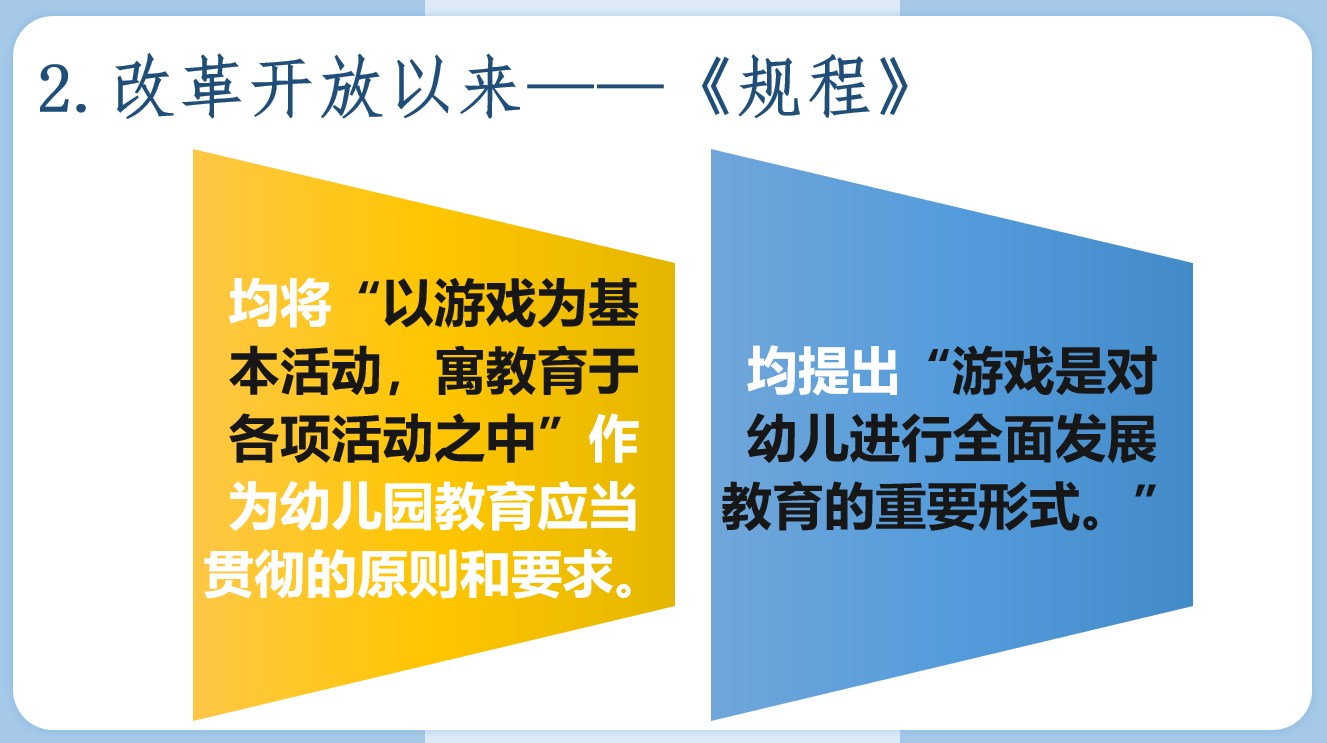 2. 改革开放以来——《规程》

均将“以游戏为基本活动，寓教育于各项活动之中”作为幼儿园教育应当贯彻的原则和要求。

均提出“游戏是对幼儿进行全面发展教育的重要形式。”